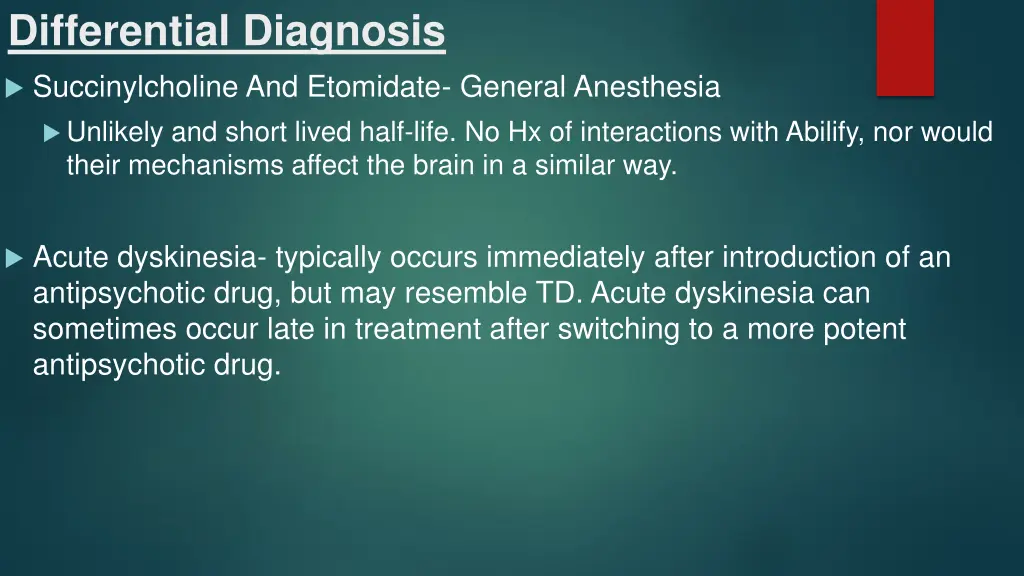 Differential Diagnosis

Succinylcholine And Etomidate- General Anesthesia

Unlikely and short lived half-life. No Hx of interactions with Abilify, nor would their mechanisms affect the brain in a similar way.

Acute dyskinesia- typically occurs immediately after introduction of an antipsychotic drug, but may resemble TD. Acute dyskinesia can sometimes occur late in treatment after switching to a more potent antipsychotic drug.